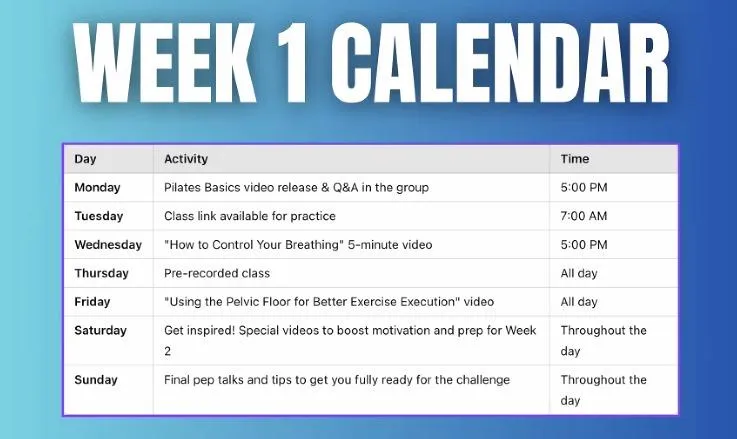 WEEK 1 CALENDAR

| Day | Activity | Time |
|---|---|---|
| Monday | Pilates Basics video release & Q&A in the group | 5:00 PM |
| Tuesday | Class link available for practice | 7:00 AM |
| Wednesday | "How to Control Your Breathing" 5-minute video | 5:00 PM |
| Thursday | Pre-recorded class | All day |
| Friday | "Using the Pelvic Floor for Better Exercise Execution" video | All day |
| Saturday | Get inspired! Special videos to boost motivation and prep for Week 2 | Throughout the day |
| Sunday | Final pep talks and tips to get you fully ready for the challenge | Throughout the day |